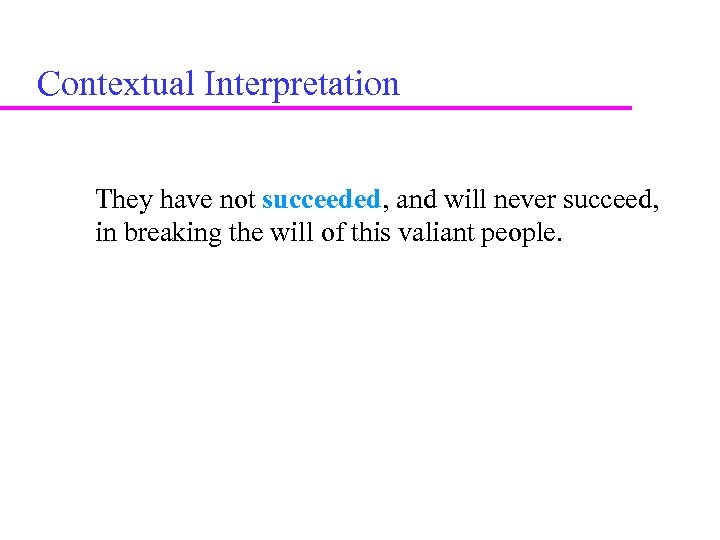 Contextual Interpretation

They have not succeeded, and will never succeed, in breaking the will of this valiant people.